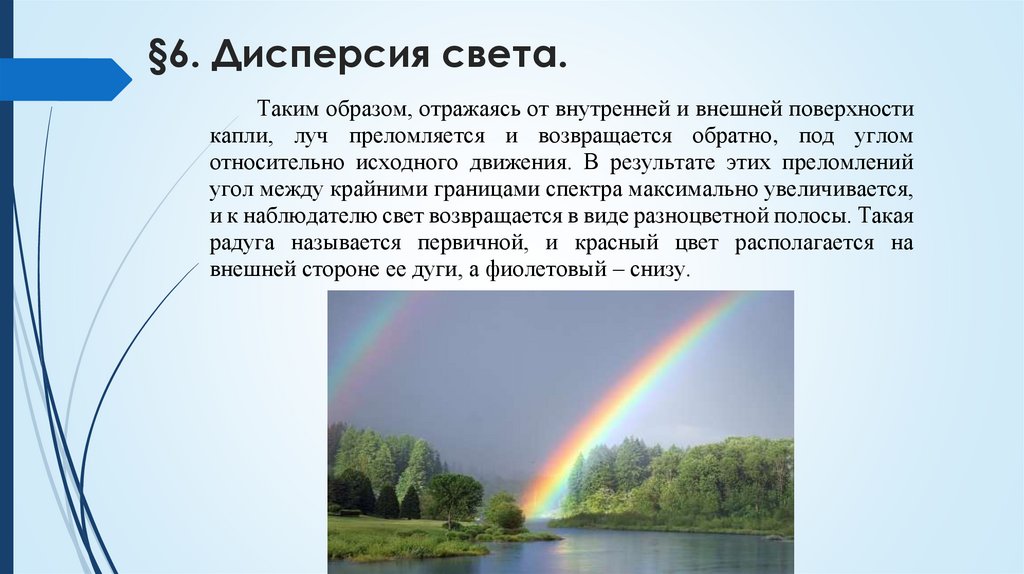 §6. Дисперсия света.

Таким образом, отражаясь от внутренней и внешней поверхности капли, луч преломляется и возвращается обратно, под углом относительно исходного движения. В результате этих преломлений угол между крайними границами спектра максимально увеличивается, и к наблюдателю свет возвращается в виде разноцветной полосы. Такая радуга называется первичной, и красный цвет располагается на внешней стороне ее дуги, а фиолетовый – снизу.